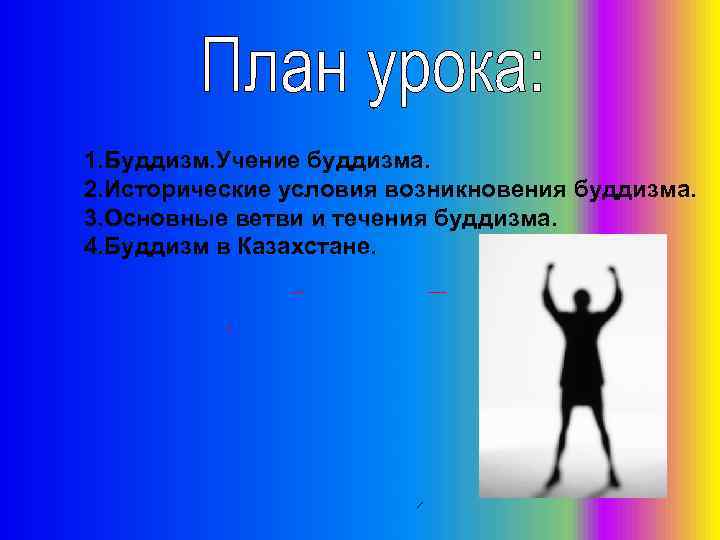 План урока:

1.Буддизм.Учение буддизма.
2.Исторические условия возникновения буддизма.
3.Основные ветви и течения буддизма.
4.Буддизм в Казахстане.